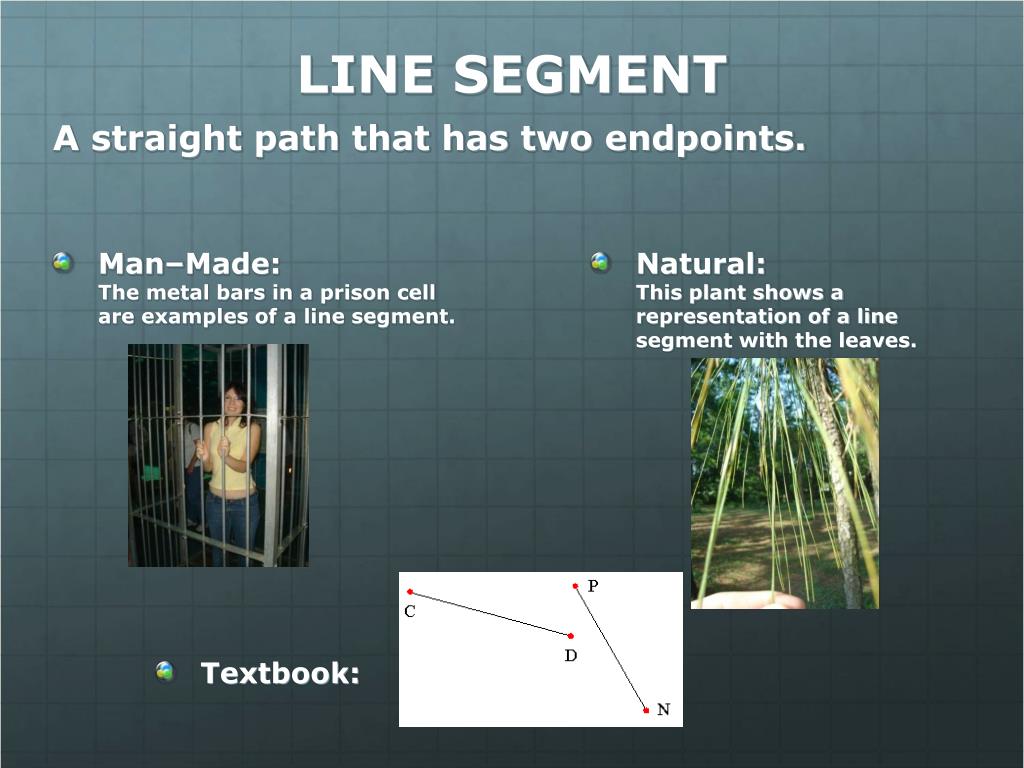 LINE SEGMENT

A straight path that has two endpoints.

Man–Made:
The metal bars in a prison cell are examples of a line segment.

Natural:
This plant shows a representation of a line segment with the leaves.

Textbook:

C
D
P
N